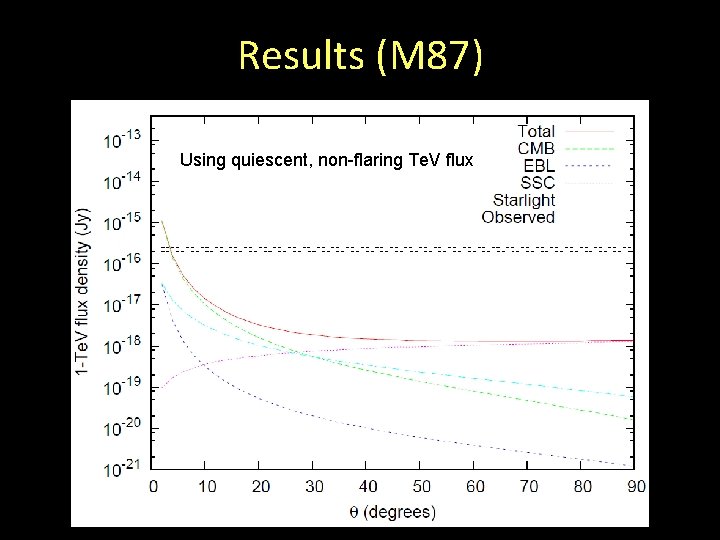 Results (M87)

Using quiescent, non-flaring TeV flux

Total
CMB
EBL
SSC
Starlight
Observed

1-TeV flux density (Jy)

$10^{-13}$
$10^{-14}$
$10^{-15}$
$10^{-16}$
$10^{-17}$
$10^{-18}$
$10^{-19}$
$10^{-20}$
$10^{-21}$

0 10 20 30 40 50 60 70 80 90

θ (degrees)